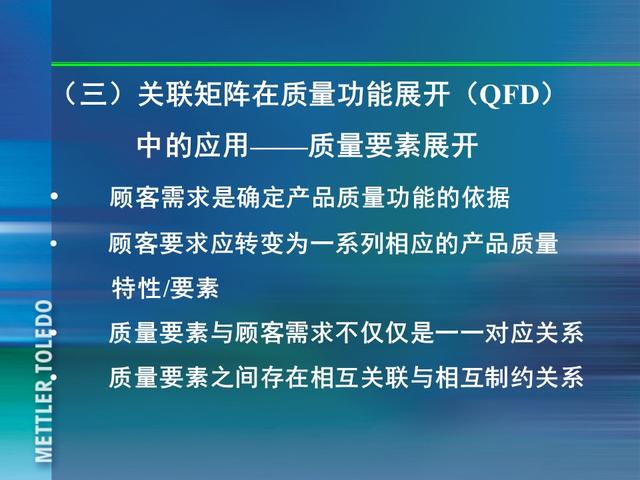 （三）关联矩阵在质量功能展开（QFD）中的应用——质量要素展开

• 顾客需求是确定产品质量功能的依据

• 顾客要求应转变为一系列相应的产品质量特性/要素

• 质量要素与顾客需求不仅仅是一一对应关系

• 质量要素之间存在相互关联与相互制约关系

METTLER TOLEDO